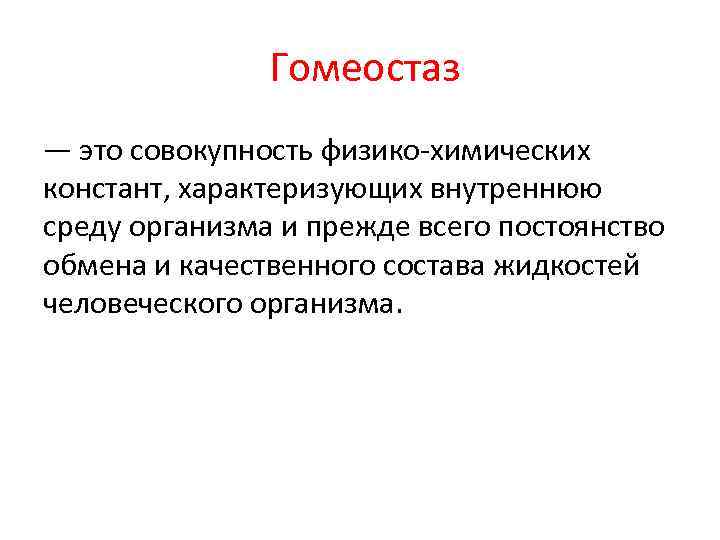 Гомеостаз

— это совокупность физико-химических констант, характеризующих внутреннюю среду организма и прежде всего постоянство обмена и качественного состава жидкостей человеческого организма.